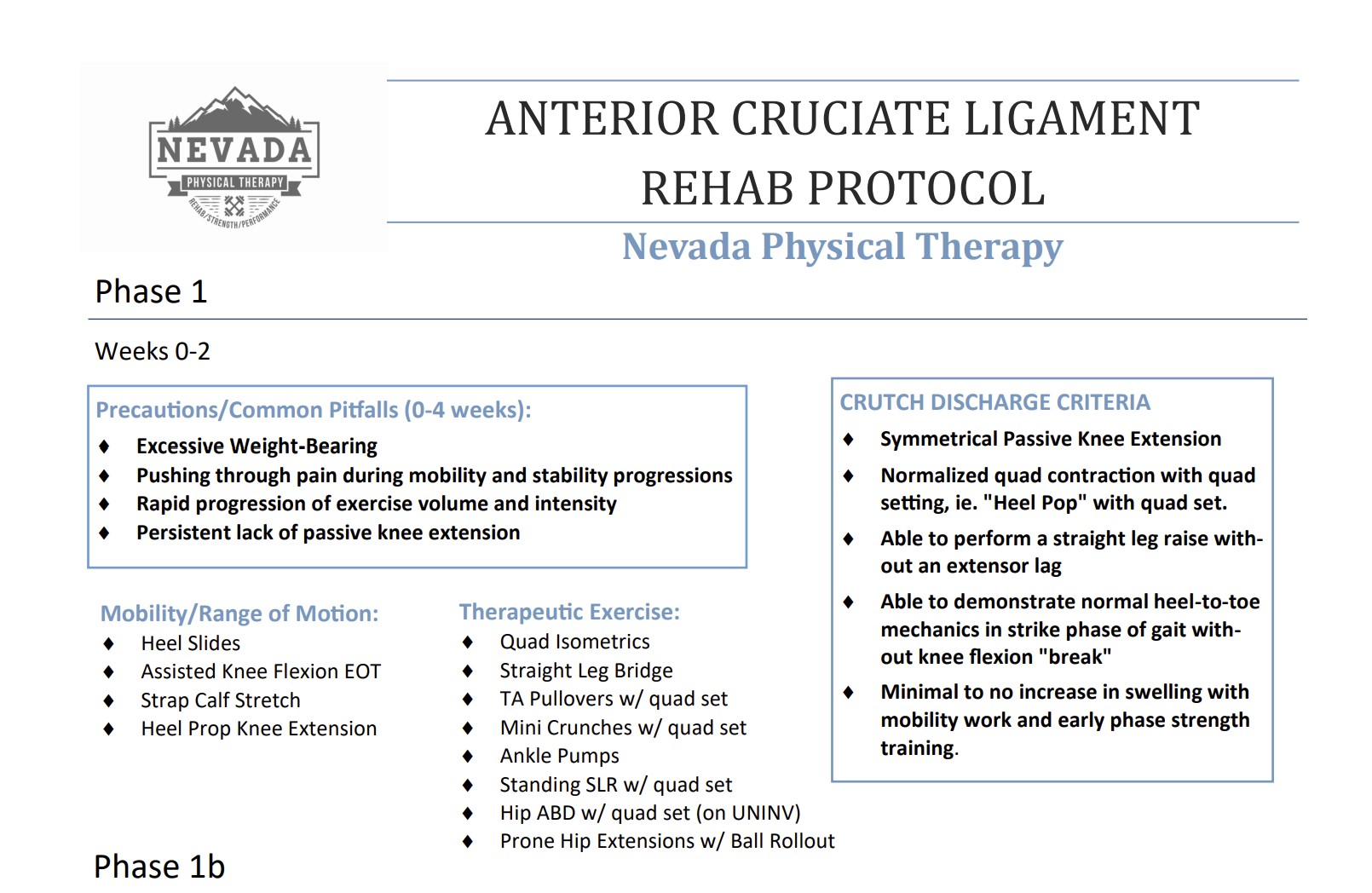 NEVADA
PHYSICAL THERAPY
REHAB/STRENGTH/PERFORMANCE

ANTERIOR CRUCIATE LIGAMENT REHAB PROTOCOL

Nevada Physical Therapy

Phase 1

Weeks 0-2

Precautions/Common Pitfalls (0-4 weeks):
♦ Excessive Weight-Bearing
♦ Pushing through pain during mobility and stability progressions
♦ Rapid progression of exercise volume and intensity
♦ Persistent lack of passive knee extension

Mobility/Range of Motion:
♦ Heel Slides
♦ Assisted Knee Flexion EOT
♦ Strap Calf Stretch
♦ Heel Prop Knee Extension

Therapeutic Exercise:
♦ Quad Isometrics
♦ Straight Leg Bridge
♦ TA Pullovers w/ quad set
♦ Mini Crunches w/ quad set
♦ Ankle Pumps
♦ Standing SLR w/ quad set
♦ Hip ABD w/ quad set (on UNINV)
♦ Prone Hip Extensions w/ Ball Rollout

CRUTCH DISCHARGE CRITERIA
♦ Symmetrical Passive Knee Extension
♦ Normalized quad contraction with quad setting, ie. "Heel Pop" with quad set.
♦ Able to perform a straight leg raise without an extensor lag
♦ Able to demonstrate normal heel-to-toe mechanics in strike phase of gait without knee flexion "break"
♦ Minimal to no increase in swelling with mobility work and early phase strength training.

Phase 1b